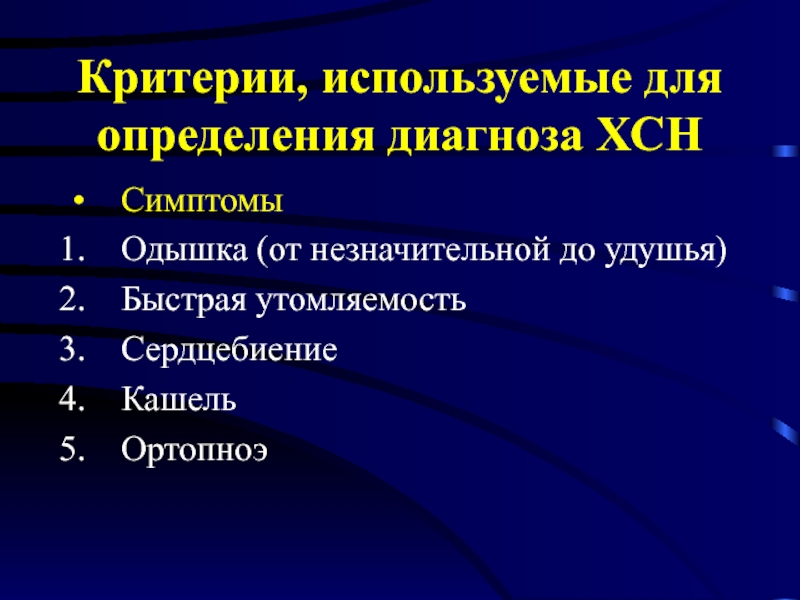 Критерии, используемые для определения диагноза ХСН

• Симптомы
1. Одышка (от незначительной до удушья)
2. Быстрая утомляемость
3. Сердцебиение
4. Кашель
5. Ортопноэ